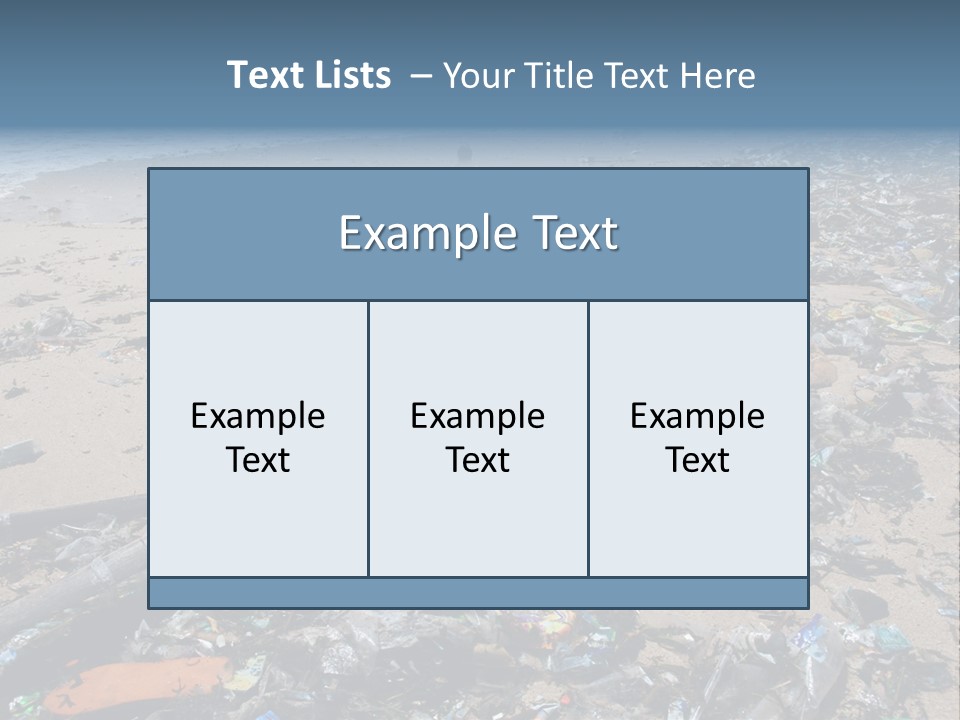 Text Lists – Your Title Text Here

Example Text

Example Text

Example Text

Example Text